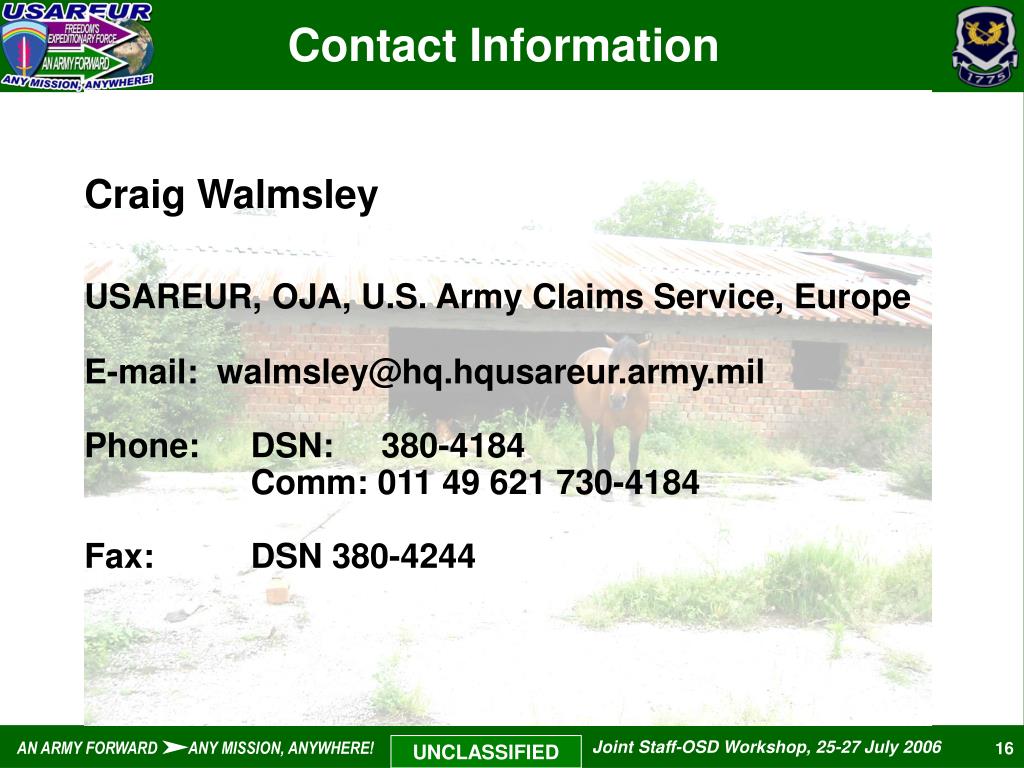 USAREUR
FREEDOM'S EXPEDITIONARY FORCE
AN ARMY FORWARD
ANY MISSION, ANYWHERE!

Contact Information

1775

Craig Walmsley

USAREUR, OJA, U.S. Army Claims Service, Europe

E-mail: walmsley@hq.hqusareur.army.mil

Phone: DSN: 380-4184
Comm: 011 49 621 730-4184

Fax: DSN 380-4244

AN ARMY FORWARD ANY MISSION, ANYWHERE!

UNCLASSIFIED

Joint Staff-OSD Workshop, 25-27 July 2006

16